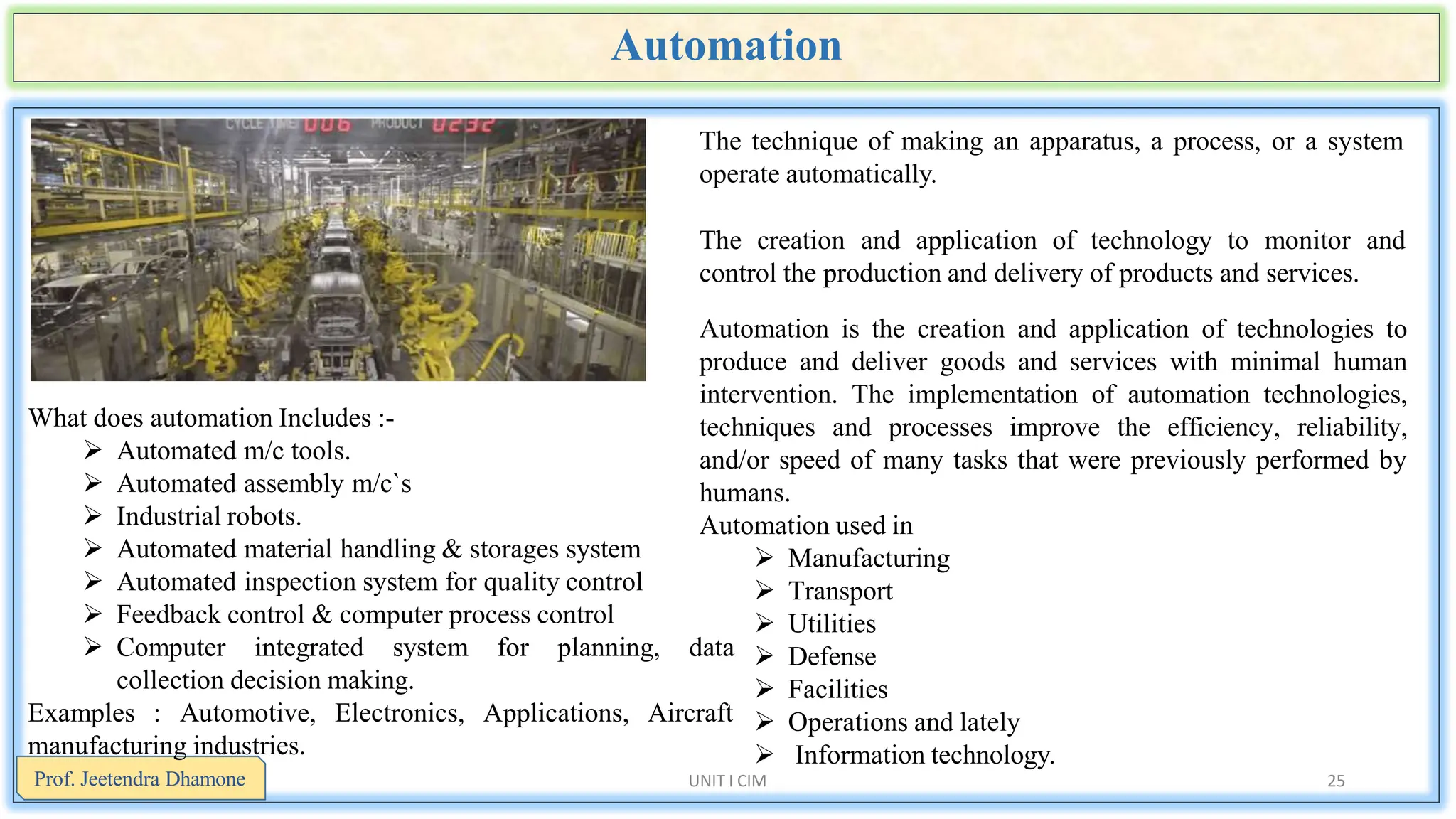 Automation

CYCLE TIME 006 PRODUCT 0232

What does automation Includes :-
➢ Automated m/c tools.
➢ Automated assembly m/c`s
➢ Industrial robots.
➢ Automated material handling & storages system
➢ Automated inspection system for quality control
➢ Feedback control & computer process control
➢ Computer integrated system for planning, data collection decision making.
Examples : Automotive, Electronics, Applications, Aircraft manufacturing industries.

The technique of making an apparatus, a process, or a system operate automatically.

The creation and application of technology to monitor and control the production and delivery of products and services.

Automation is the creation and application of technologies to produce and deliver goods and services with minimal human intervention. The implementation of automation technologies, techniques and processes improve the efficiency, reliability, and/or speed of many tasks that were previously performed by humans.
Automation used in
➢ Manufacturing
➢ Transport
➢ Utilities
➢ Defense
➢ Facilities
➢ Operations and lately
➢ Information technology.

Prof. Jeetendra Dhamone

UNIT I CIM

25